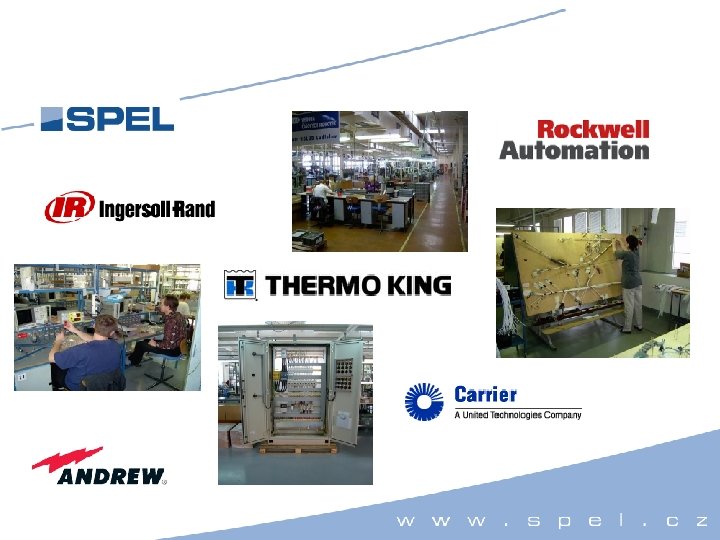 SPEL

Rockwell Automation

IR Ingersoll Rand

THERMO KING

Carrier
A United Technologies Company

ANDREW

www.spel.cz